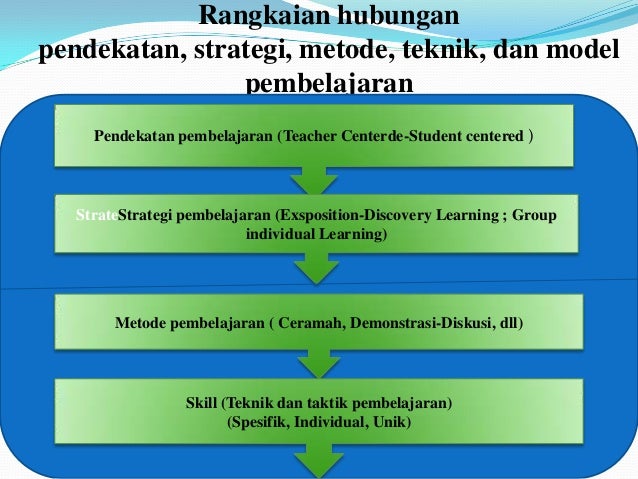 Rangkaian hubungan
pendekatan, strategi, metode, teknik, dan model pembelajaran

Pendekatan pembelajaran (Teacher Centerde-Student centered )

StrateStrategi pembelajaran (Exsposition-Discovery Learning ; Group individual Learning)

Metode pembelajaran ( Ceramah, Demonstrasi-Diskusi, dll)

Skill (Teknik dan taktik pembelajaran)
(Spesifik, Individual, Unik)